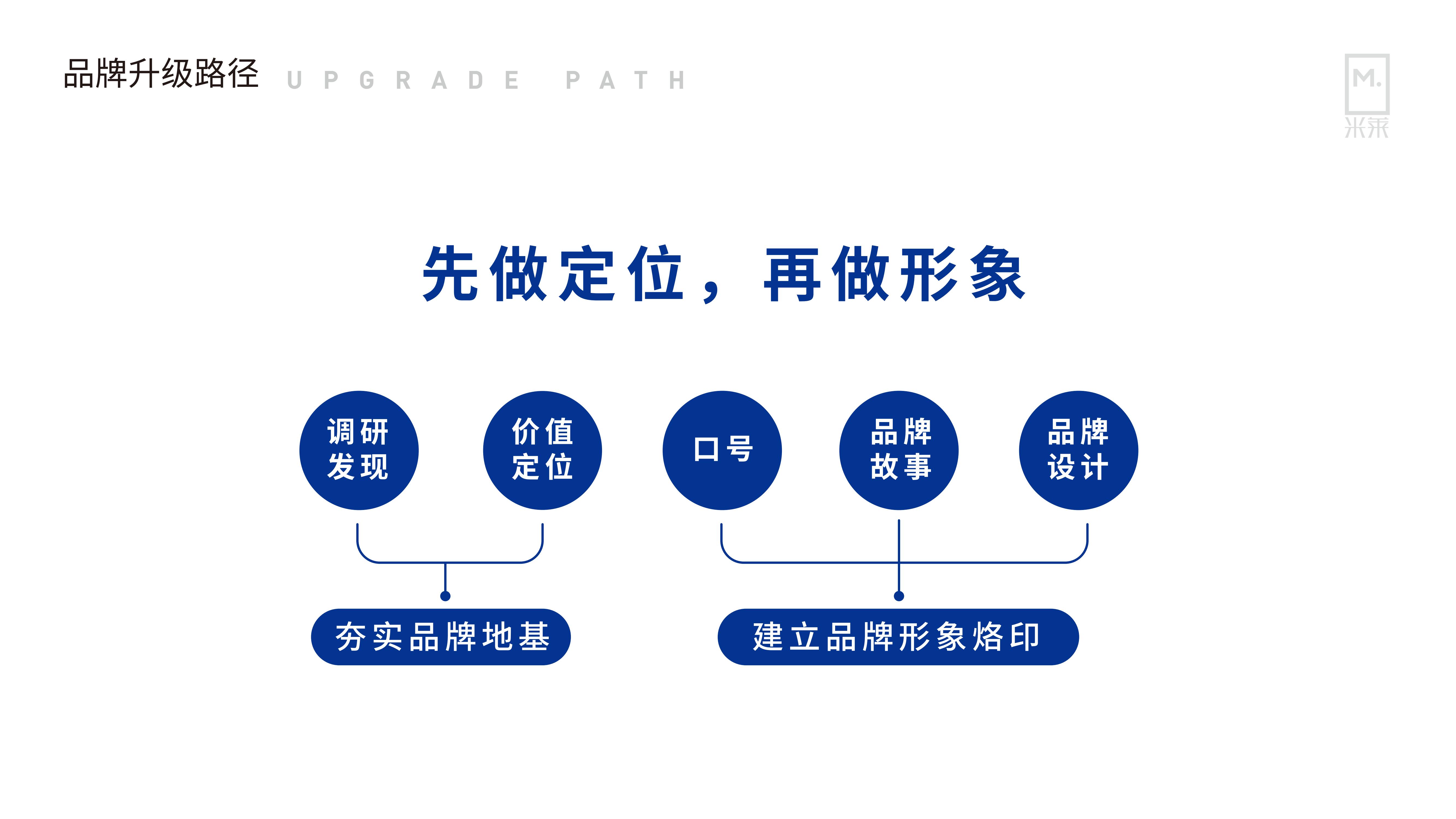 品牌升级路径 UPGRADE PATH

M.
米莱

先做定位，再做形象

调研发现

价值定位

口号

品牌故事

品牌设计

夯实品牌地基

建立品牌形象烙印